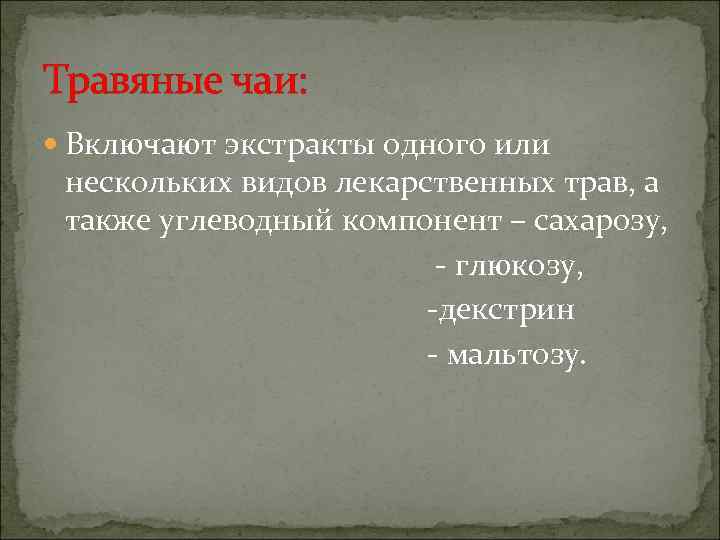 Травяные чаи:

Включают экстракты одного или нескольких видов лекарственных трав, а также углеводный компонент – сахарозу,

- глюкозу,

-декстрин

- мальтозу.